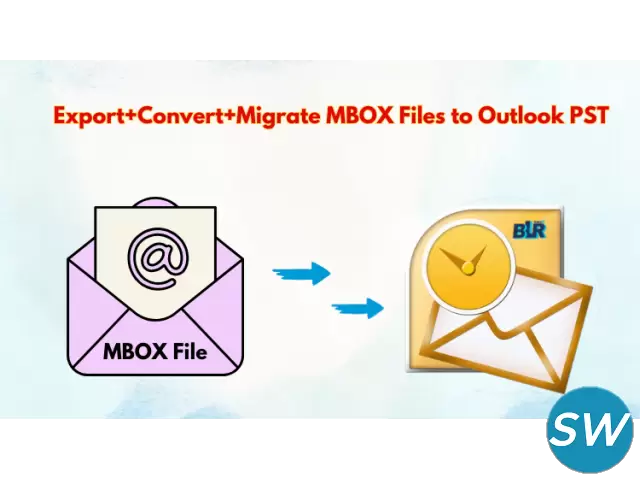 Export+Convert+Migrate MBOX Files to Outlook PST

@

MBOX File

BLR

SW